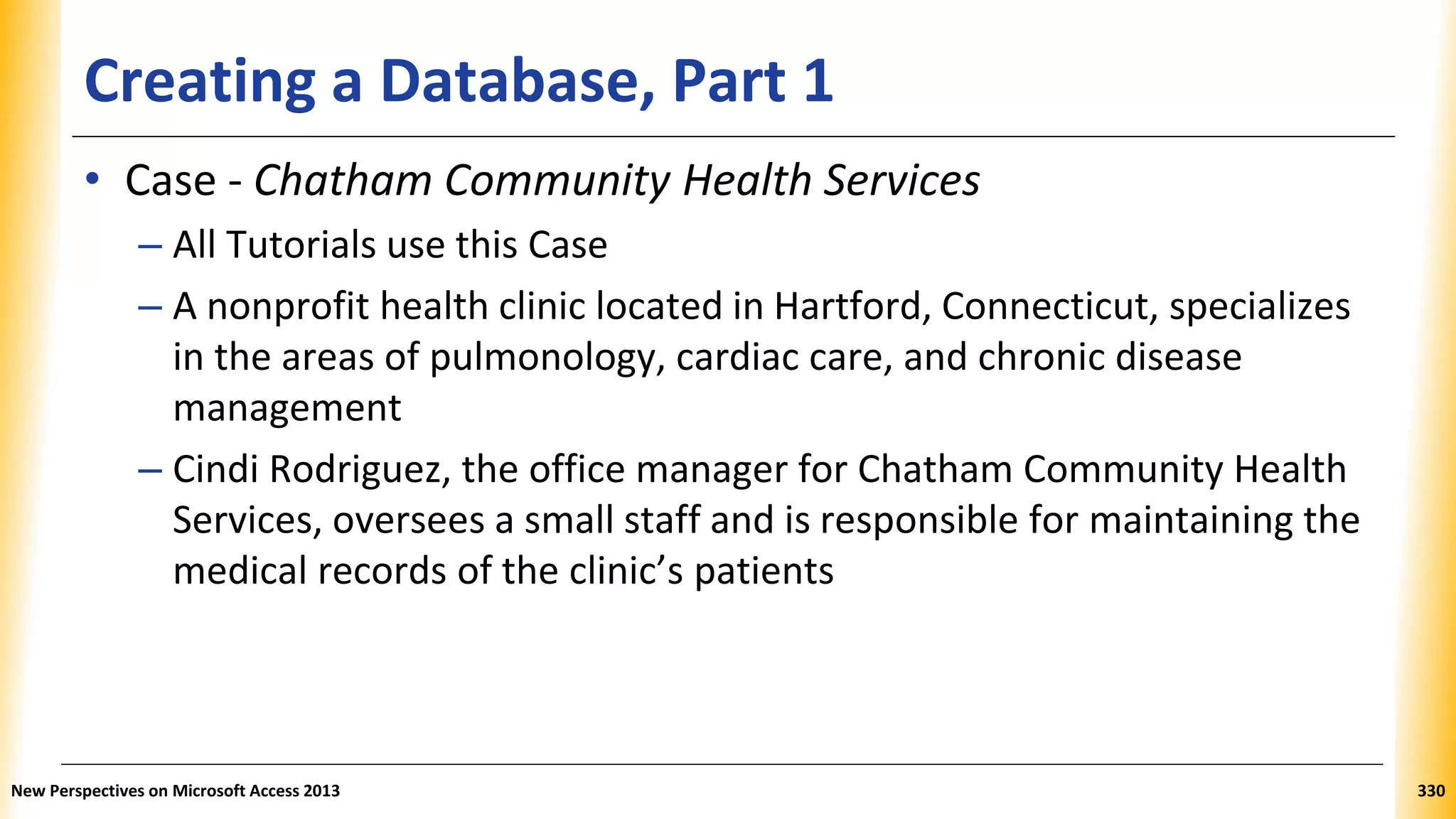 Creating a Database, Part 1

• Case - Chatham Community Health Services
– All Tutorials use this Case
– A nonprofit health clinic located in Hartford, Connecticut, specializes in the areas of pulmonology, cardiac care, and chronic disease management
– Cindi Rodriguez, the office manager for Chatham Community Health Services, oversees a small staff and is responsible for maintaining the medical records of the clinic’s patients

New Perspectives on Microsoft Access 2013

330